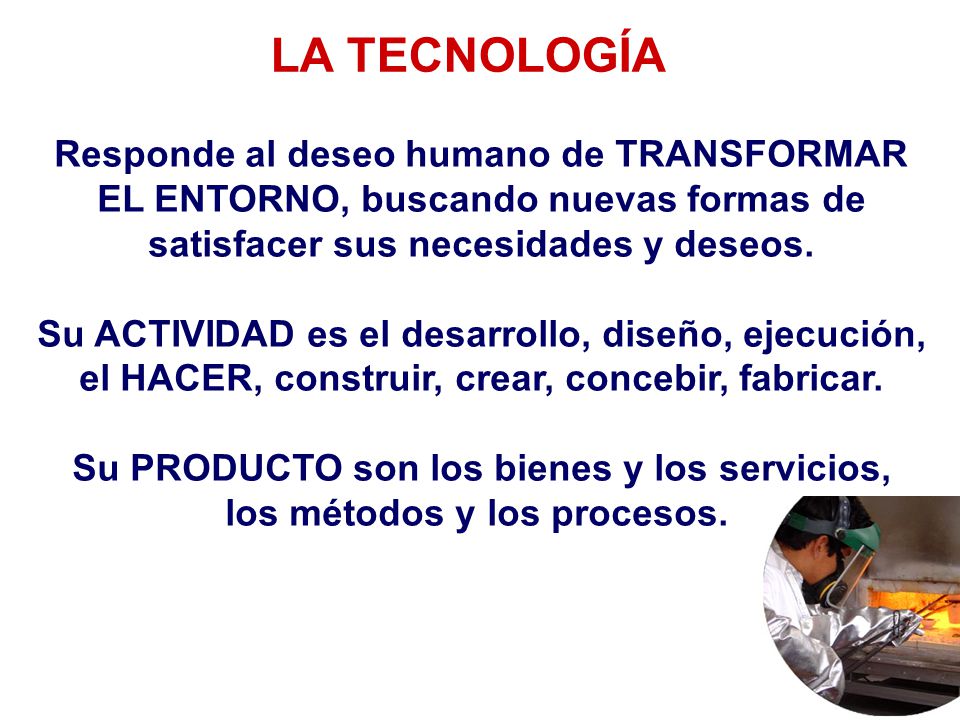 LA TECNOLOGÍA

Responde al deseo humano de TRANSFORMAR EL ENTORNO, buscando nuevas formas de satisfacer sus necesidades y deseos.

Su ACTIVIDAD es el desarrollo, diseño, ejecución, el HACER, construir, crear, concebir, fabricar.

Su PRODUCTO son los bienes y los servicios, los métodos y los procesos.